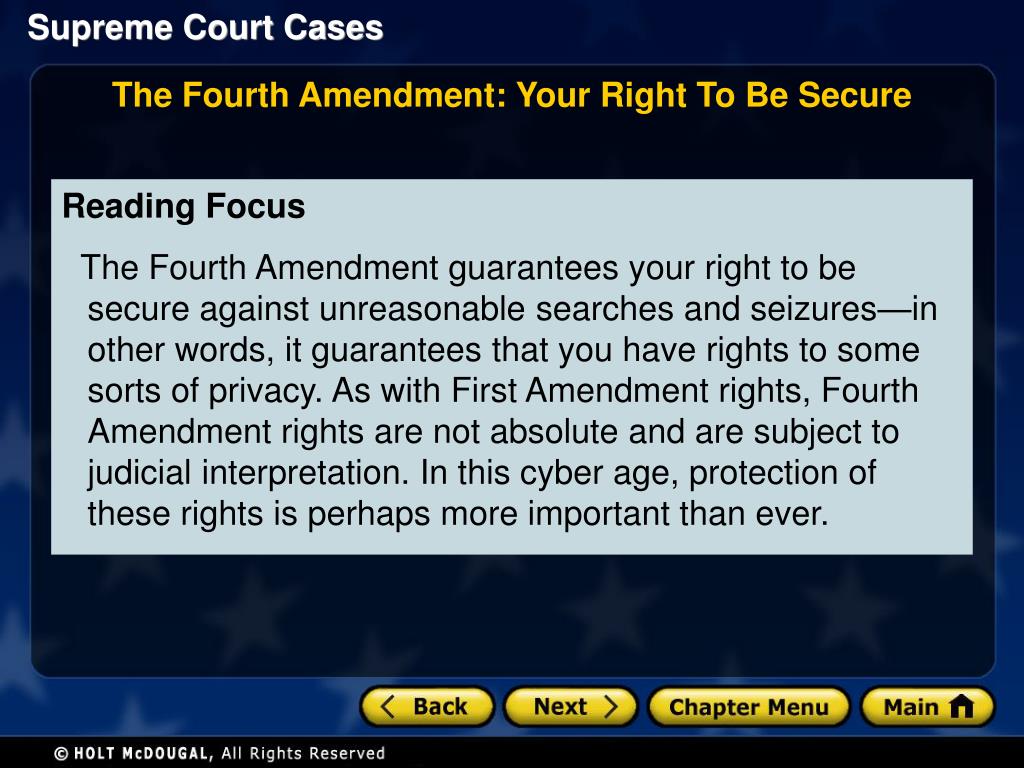 Supreme Court Cases

The Fourth Amendment: Your Right To Be Secure

Reading Focus

The Fourth Amendment guarantees your right to be secure against unreasonable searches and seizures—in other words, it guarantees that you have rights to some sorts of privacy. As with First Amendment rights, Fourth Amendment rights are not absolute and are subject to judicial interpretation. In this cyber age, protection of these rights is perhaps more important than ever.

Back Next Chapter Menu Main

© HOLT McDOUGAL, All Rights Reserved